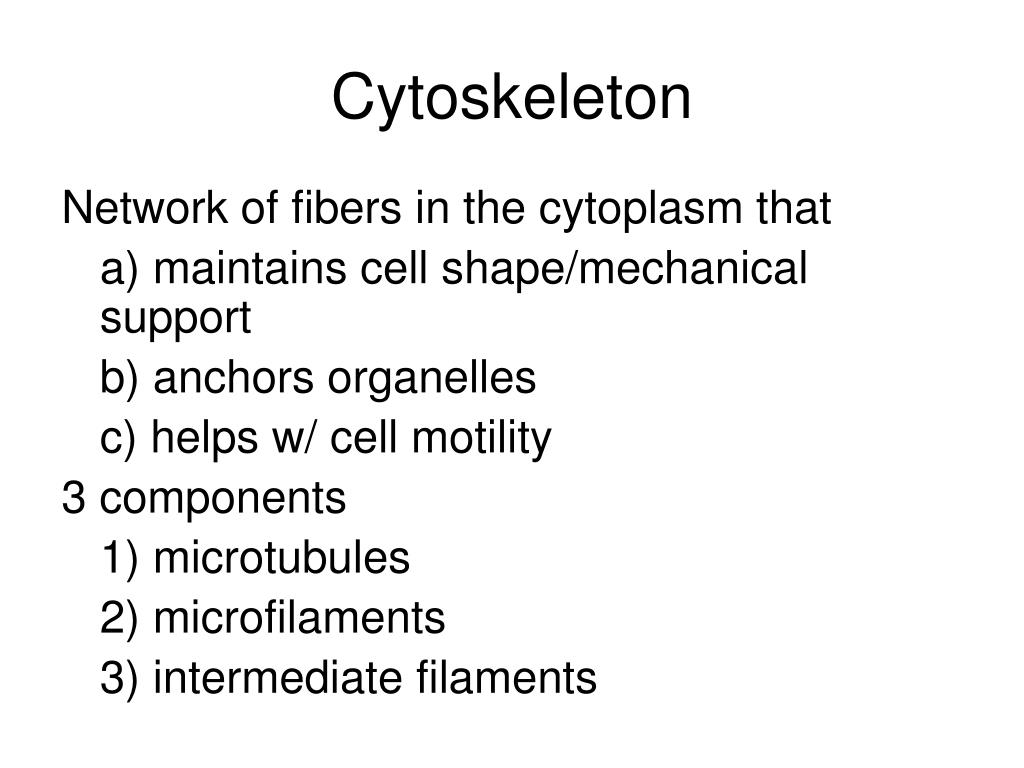 Cytoskeleton

Network of fibers in the cytoplasm that

a) maintains cell shape/mechanical support

b) anchors organelles

c) helps w/ cell motility

3 components

1) microtubules

2) microfilaments

3) intermediate filaments